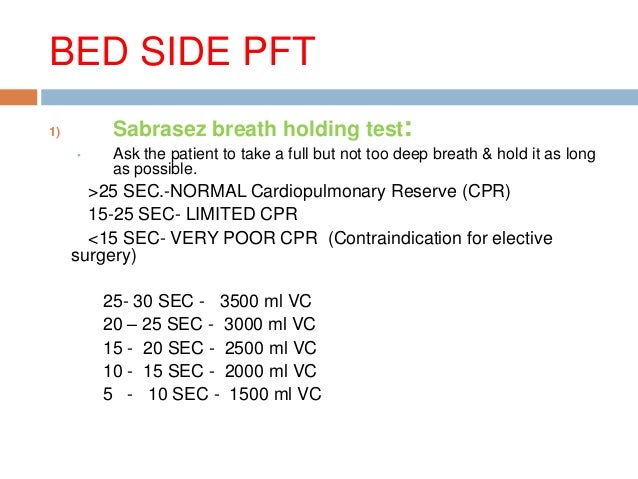 BED SIDE PFT

1) Sabrasez breath holding test:

• Ask the patient to take a full but not too deep breath & hold it as long as possible.

>25 SEC.-NORMAL Cardiopulmonary Reserve (CPR)

15-25 SEC- LIMITED CPR

<15 SEC- VERY POOR CPR (Contraindication for elective surgery)

25- 30 SEC - 3500 ml VC
20 – 25 SEC - 3000 ml VC
15 - 20 SEC - 2500 ml VC
10 - 15 SEC - 2000 ml VC
5 - 10 SEC - 1500 ml VC